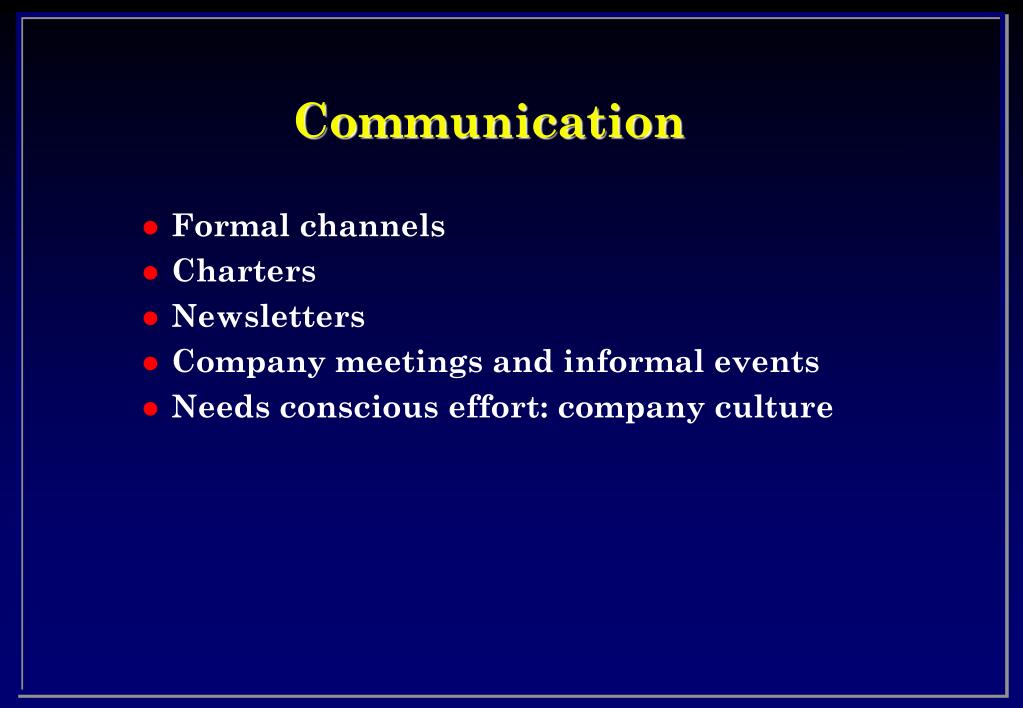 Communication

- Formal channels
- Charters
- Newsletters
- Company meetings and informal events
- Needs conscious effort: company culture